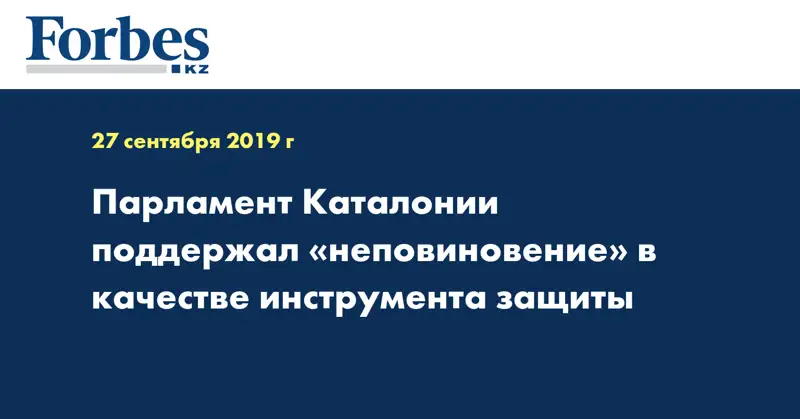 Forbes
KZ

27 сентября 2019 г

Парламент Каталонии поддержал «неповиновение» в качестве инструмента защиты